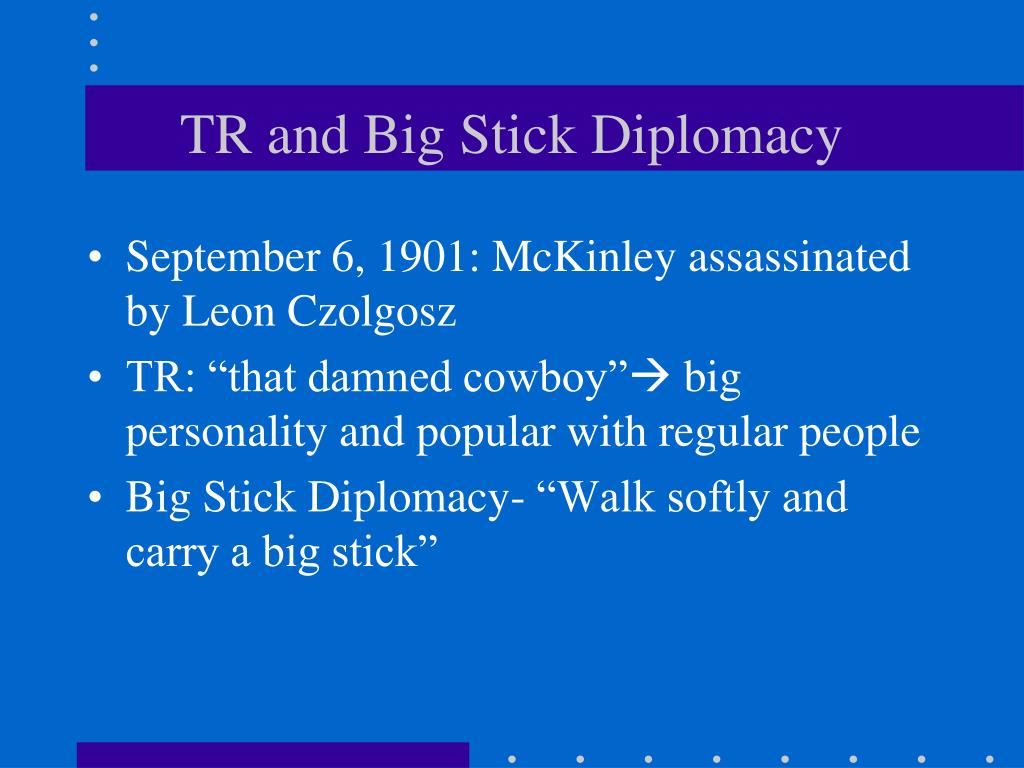 TR and Big Stick Diplomacy

• September 6, 1901: McKinley assassinated by Leon Czolgosz
• TR: “that damned cowboy”→ big personality and popular with regular people
• Big Stick Diplomacy- “Walk softly and carry a big stick”